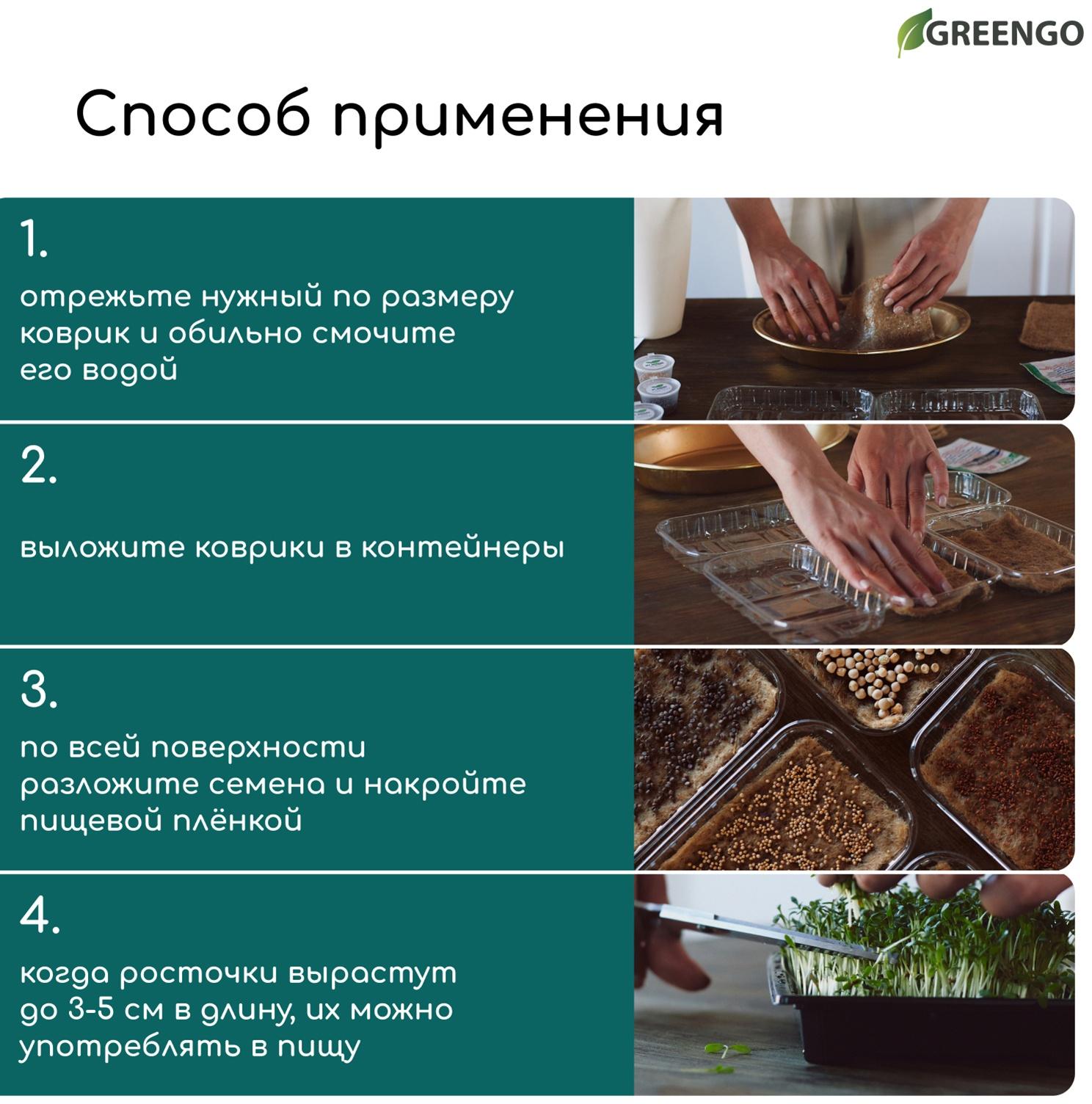 GREENGO

Способ применения

1.

отрежьте нужный по размеру коврик и обильно смочите его водой

2.

выложите коврики в контейнеры

3.

по всей поверхности разложите семена и накройте пищевой плёнкой

4.

когда росточки вырастут до 3-5 см в длину, их можно употреблять в пищу